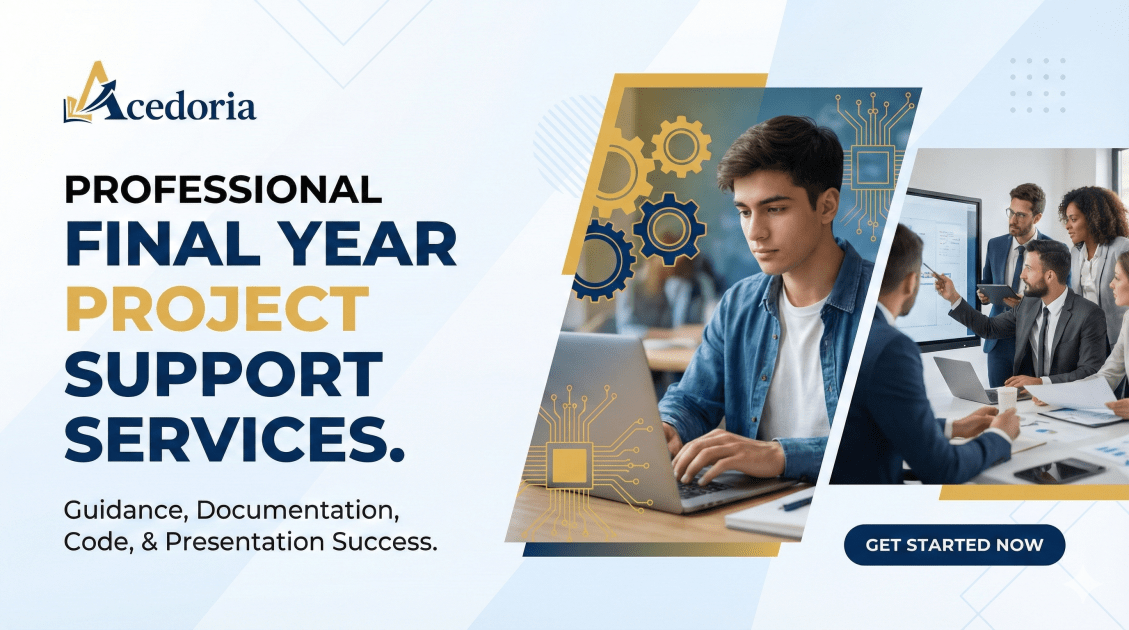 Acedoria

PROFESSIONAL FINAL YEAR PROJECT SUPPORT SERVICES.

Guidance, Documentation, Code, & Presentation Success.

GET STARTED NOW